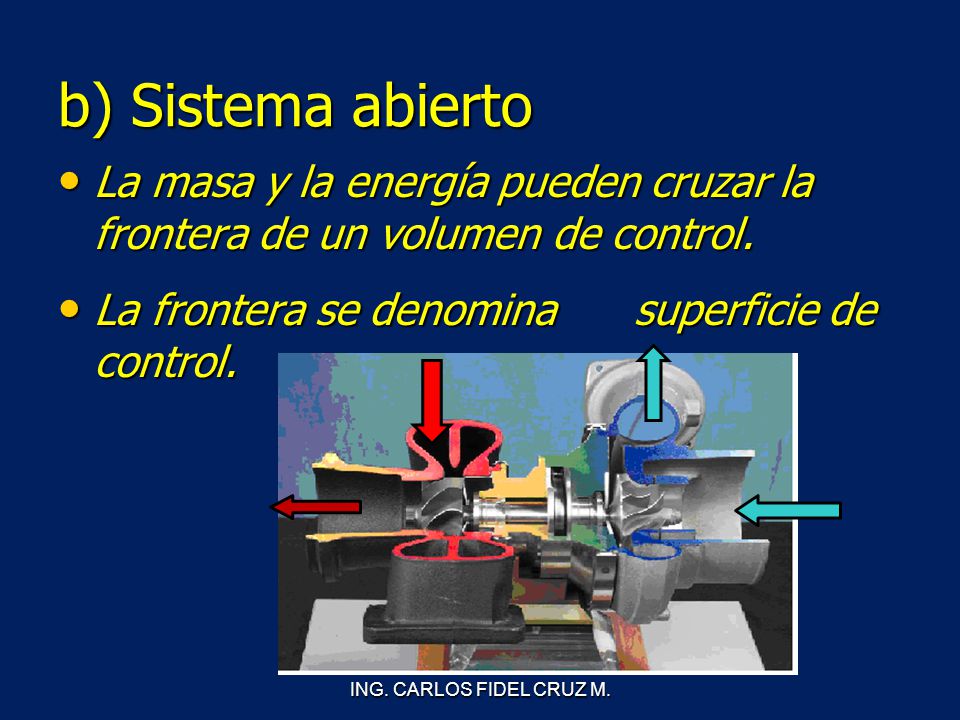 b) Sistema abierto

• La masa y la energía pueden cruzar la frontera de un volumen de control.

• La frontera se denomina superficie de control.

ING. CARLOS FIDEL CRUZ M.